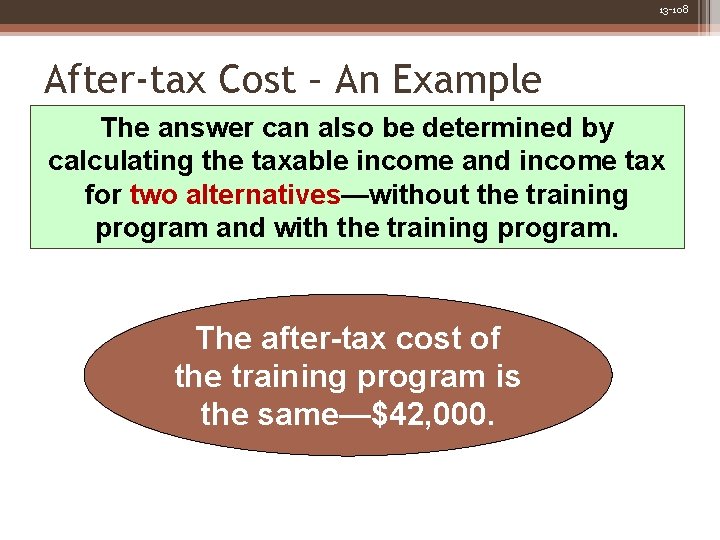 13-108

After-tax Cost – An Example

The answer can also be determined by calculating the taxable income and income tax for two alternatives—without the training program and with the training program.

The after-tax cost of the training program is the same—$42,000.